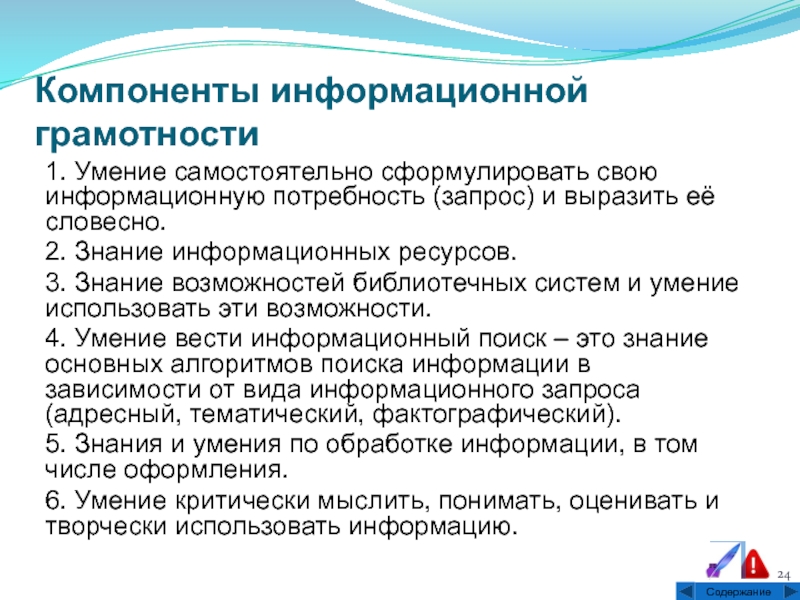 Компоненты информационной грамотности

1. Умение самостоятельно сформулировать свою информационную потребность (запрос) и выразить её словесно.

2. Знание информационных ресурсов.

3. Знание возможностей библиотечных систем и умение использовать эти возможности.

4. Умение вести информационный поиск – это знание основных алгоритмов поиска информации в зависимости от вида информационного запроса (адресный, тематический, фактографический).

5. Знания и умения по обработке информации, в том числе оформления.

6. Умение критически мыслить, понимать, оценивать и творчески использовать информацию.

24

Содержание